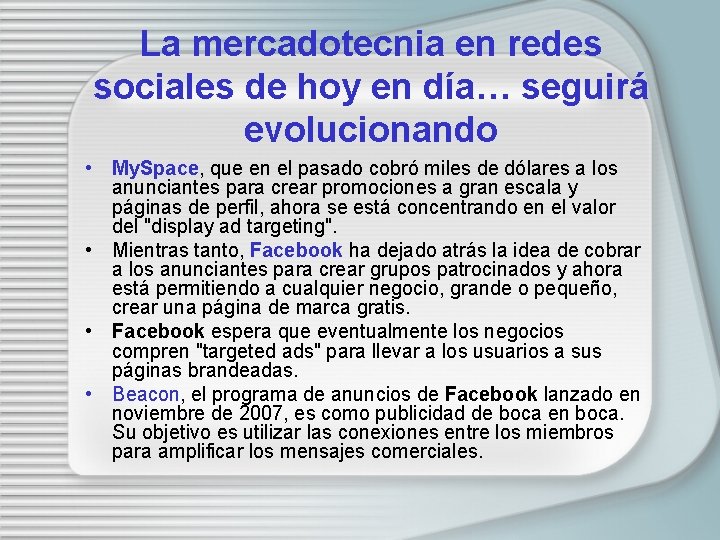 La mercadotecnia en redes sociales de hoy en día… seguirá evolucionando

• MySpace, que en el pasado cobró miles de dólares a los anunciantes para crear promociones a gran escala y páginas de perfil, ahora se está concentrando en el valor del "display ad targeting".

• Mientras tanto, Facebook ha dejado atrás la idea de cobrar a los anunciantes para crear grupos patrocinados y ahora está permitiendo a cualquier negocio, grande o pequeño, crear una página de marca gratis.

• Facebook espera que eventualmente los negocios compren "targeted ads" para llevar a los usuarios a sus páginas brandeadas.

• Beacon, el programa de anuncios de Facebook lanzado en noviembre de 2007, es como publicidad de boca en boca. Su objetivo es utilizar las conexiones entre los miembros para amplificar los mensajes comerciales.